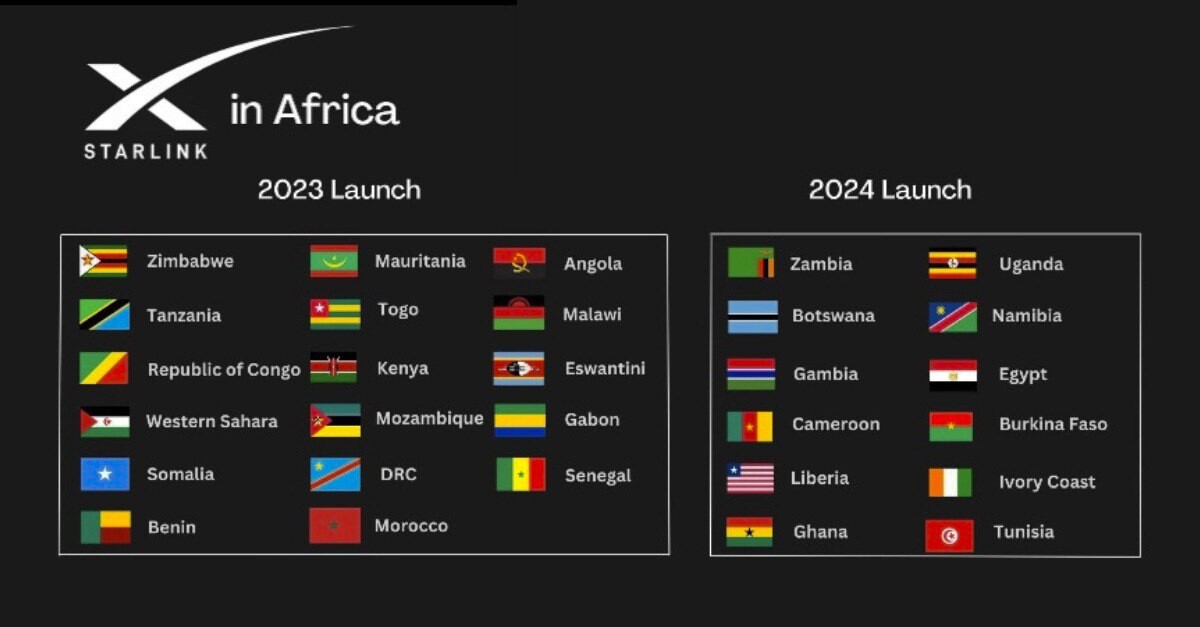 STARLINK in Africa

2023 Launch

Zimbabwe
Tanzania
Republic of Congo
Western Sahara
Somalia
Benin

Mauritania
Togo
Kenya
Mozambique
DRC
Morocco

Angola
Malawi
Eswantini
Gabon
Senegal

2024 Launch

Zambia
Botswana
Gambia
Cameroon
Liberia
Ghana

Uganda
Namibia
Egypt
Burkina Faso
Ivory Coast
Tunisia